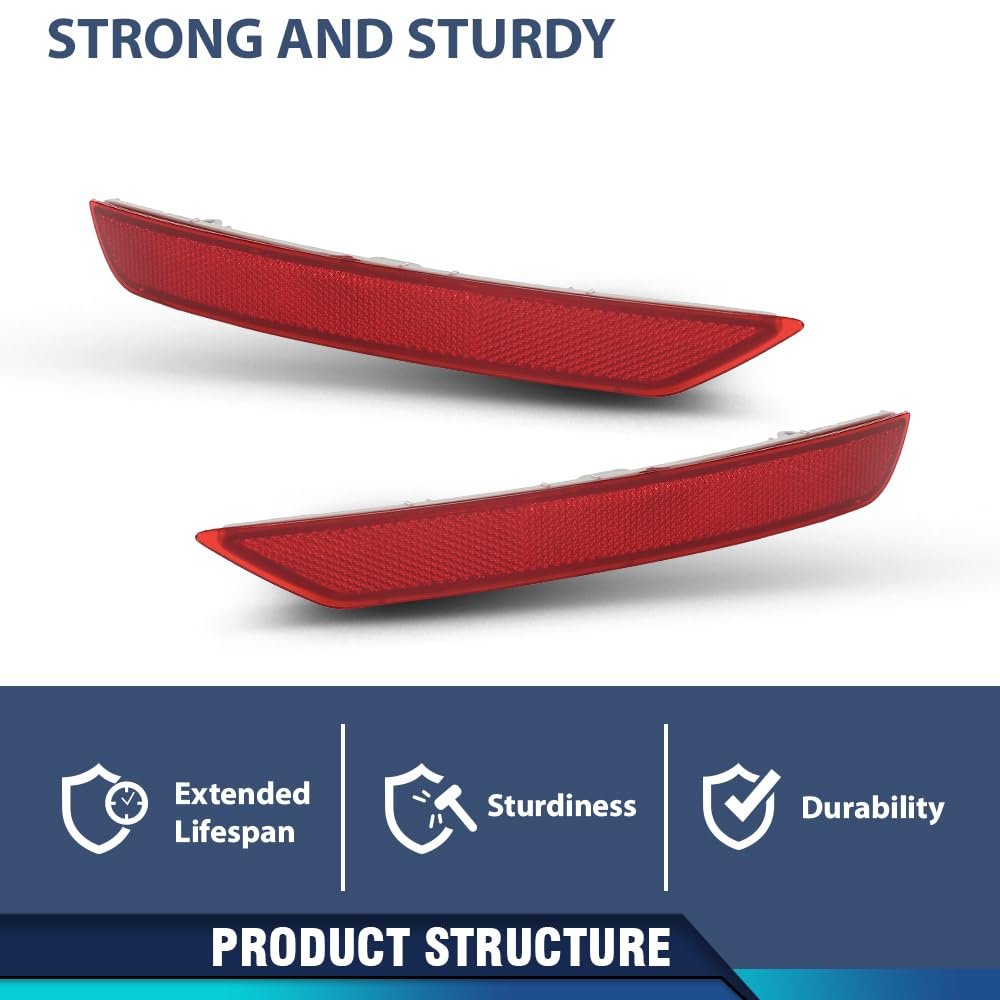 STRONG AND STURDY

Extended Lifespan

Sturdiness

Durability

PRODUCT STRUCTURE